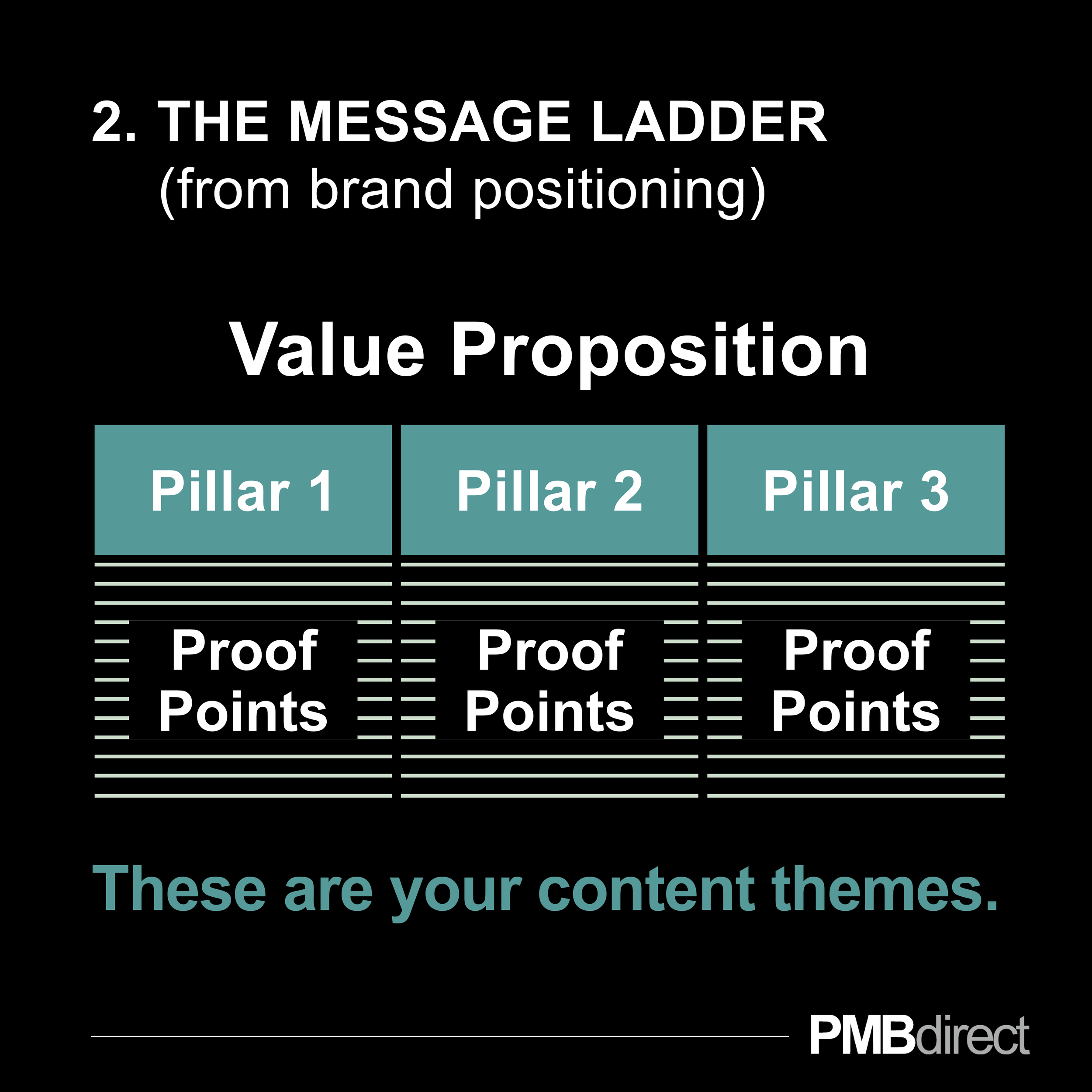 2. THE MESSAGE LADDER
(from brand positioning)

Value Proposition

| Pillar 1 | Pillar 2 | Pillar 3 |
|---|---|---|
| Proof Points | Proof Points | Proof Points |

These are your content themes.

PMBdirect